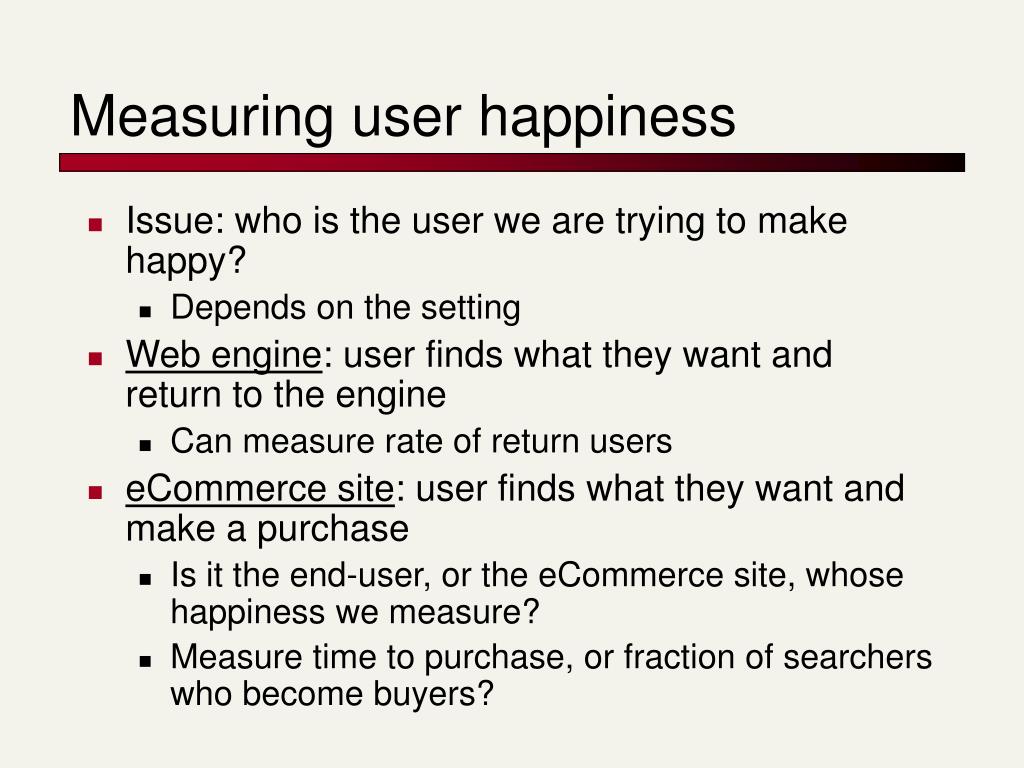 Measuring user happiness

- Issue: who is the user we are trying to make happy?
  - Depends on the setting
- Web engine: user finds what they want and return to the engine
  - Can measure rate of return users
- eCommerce site: user finds what they want and make a purchase
  - Is it the end-user, or the eCommerce site, whose happiness we measure?
  - Measure time to purchase, or fraction of searchers who become buyers?